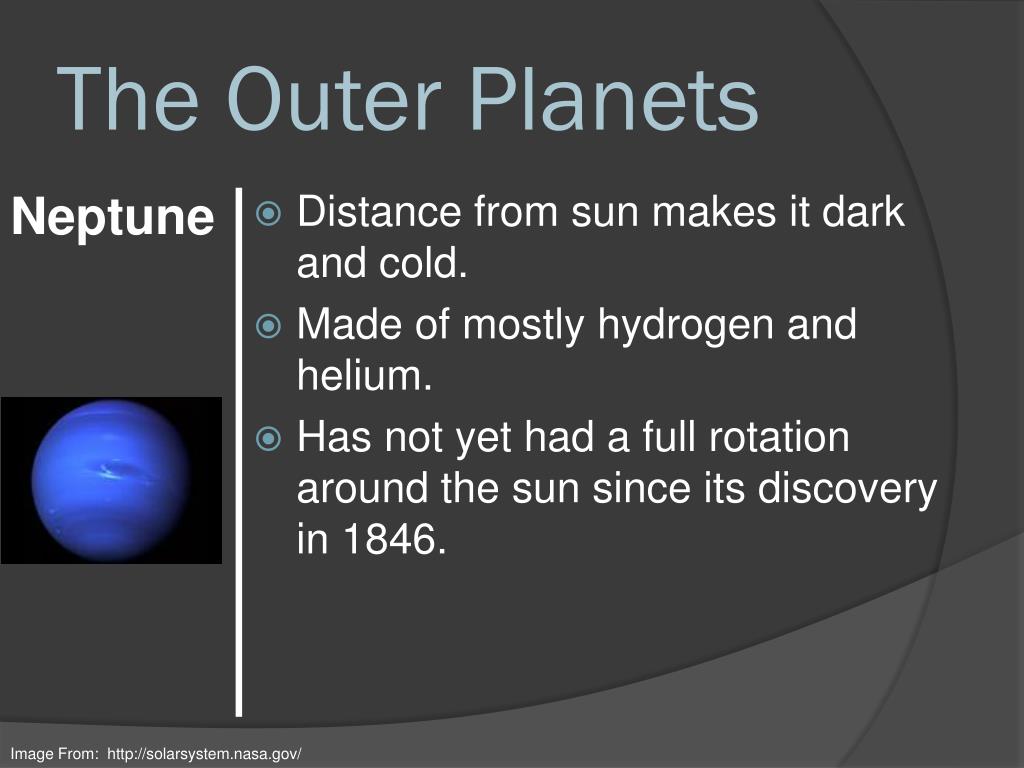 The Outer Planets

Neptune

Distance from sun makes it dark and cold.

Made of mostly hydrogen and helium.

Has not yet had a full rotation around the sun since its discovery in 1846.

Image From: http://solarsystem.nasa.gov/